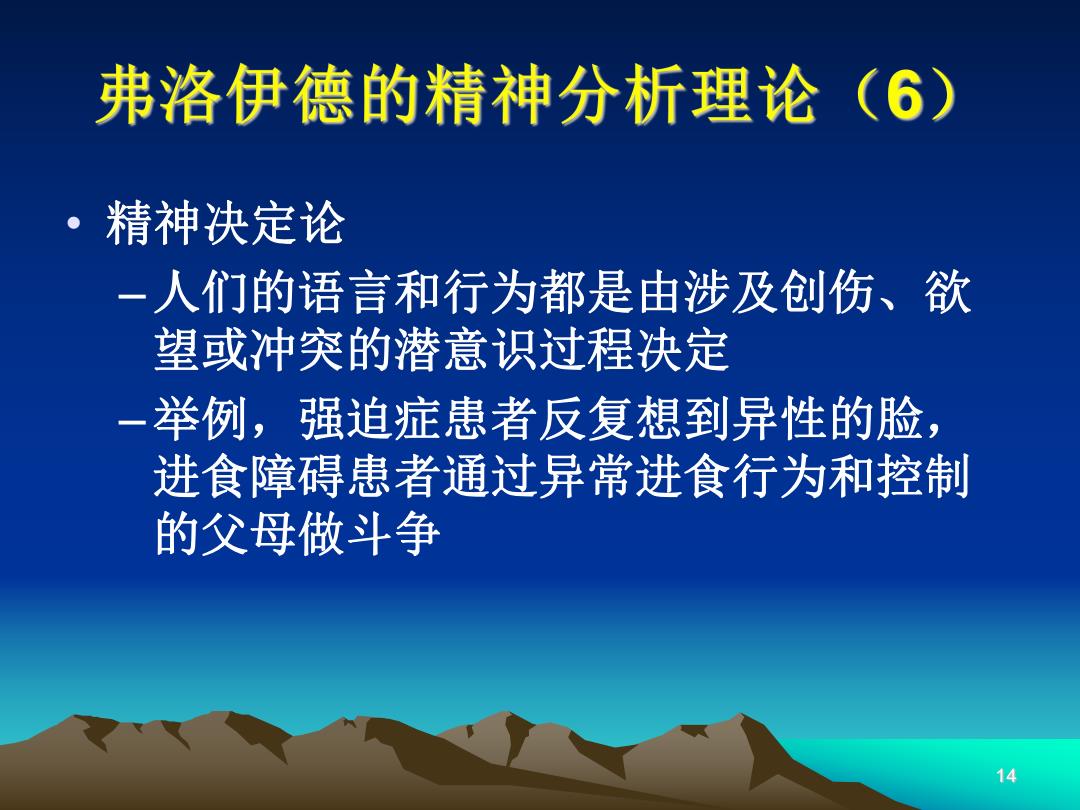 弗洛伊德的精神分析理论（6）

• 精神决定论

– 人们的语言和行为都是由涉及创伤、欲望或冲突的潜意识过程决定

– 举例，强迫症患者反复想到异性的脸，进食障碍患者通过异常进食行为和控制的父母做斗争

14